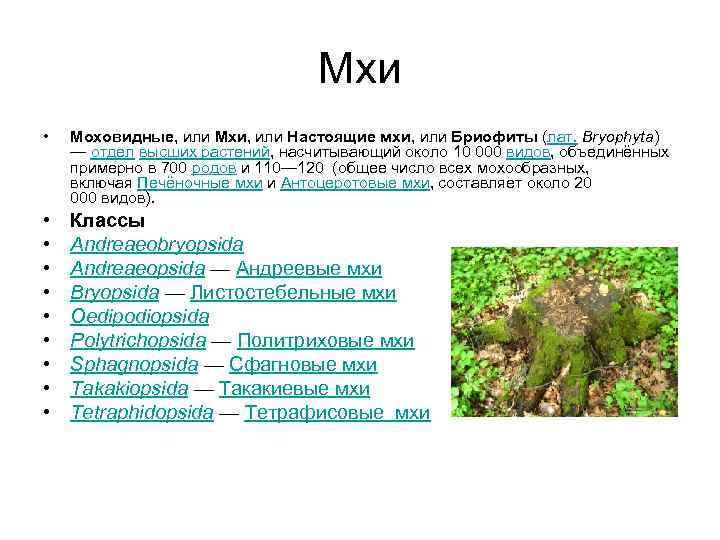 Мхи

• Моховидные, или Мхи, или Настоящие мхи, или Бриофиты (лат. Bryophyta) — отдел высших растений, насчитывающий около 10 000 видов, объединённых примерно в 700 родов и 110—120 (общее число всех мохообразных, включая Печёночные мхи и Антоцеротовые мхи, составляет около 20 000 видов).

• Классы
• Andreaeobryopsida
• Andreaeopsida — Андреевые мхи
• Bryopsida — Листостебельные мхи
• Oedipodiopsida
• Polytrichopsida — Политриховые мхи
• Sphagnopsida — Сфагновые мхи
• Takakiopsida — Такакиевые мхи
• Tetraphidopsida — Тетрафисовые мхи